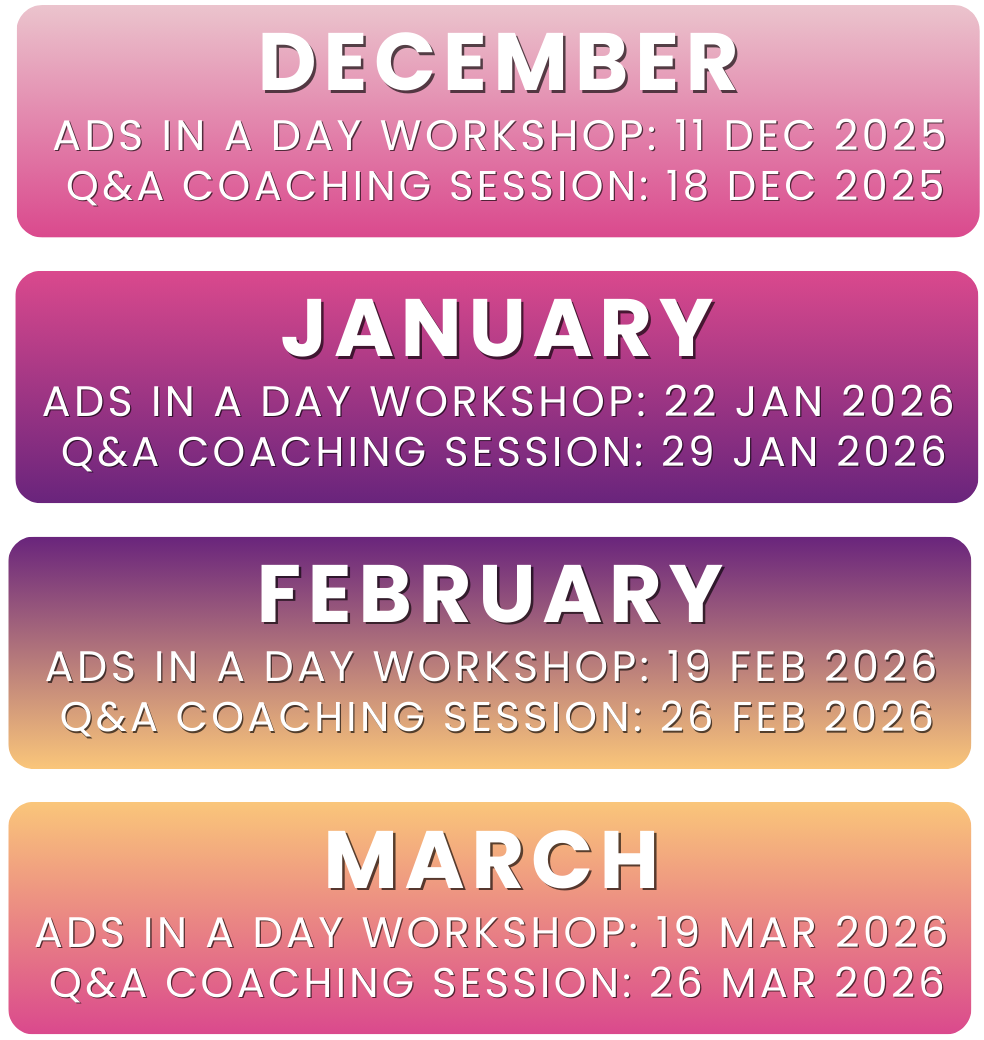 DECEMBER
ADS IN A DAY WORKSHOP: 11 DEC 2025
Q&A COACHING SESSION: 18 DEC 2025

JANUARY
ADS IN A DAY WORKSHOP: 22 JAN 2026
Q&A COACHING SESSION: 29 JAN 2026

FEBRUARY
ADS IN A DAY WORKSHOP: 19 FEB 2026
Q&A COACHING SESSION: 26 FEB 2026

MARCH
ADS IN A DAY WORKSHOP: 19 MAR 2026
Q&A COACHING SESSION: 26 MAR 2026